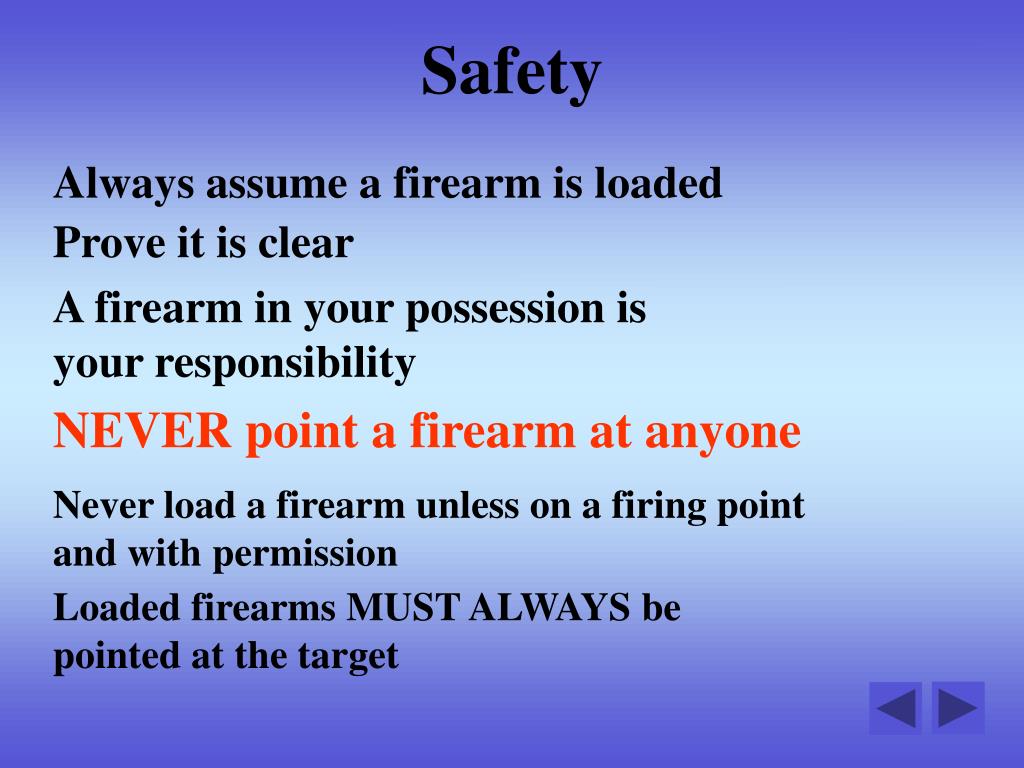 Safety

Always assume a firearm is loaded

Prove it is clear

A firearm in your possession is your responsibility

NEVER point a firearm at anyone

Never load a firearm unless on a firing point and with permission

Loaded firearms MUST ALWAYS be pointed at the target